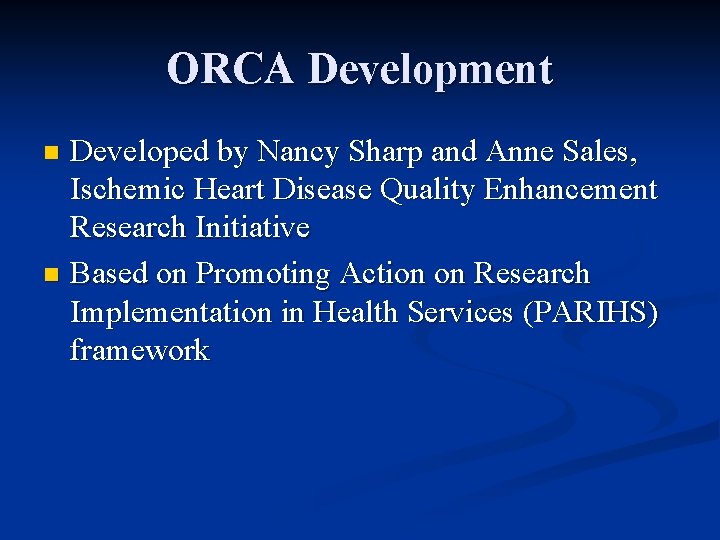 ORCA Development

- Developed by Nancy Sharp and Anne Sales, Ischemic Heart Disease Quality Enhancement Research Initiative
- Based on Promoting Action on Research Implementation in Health Services (PARIHS) framework